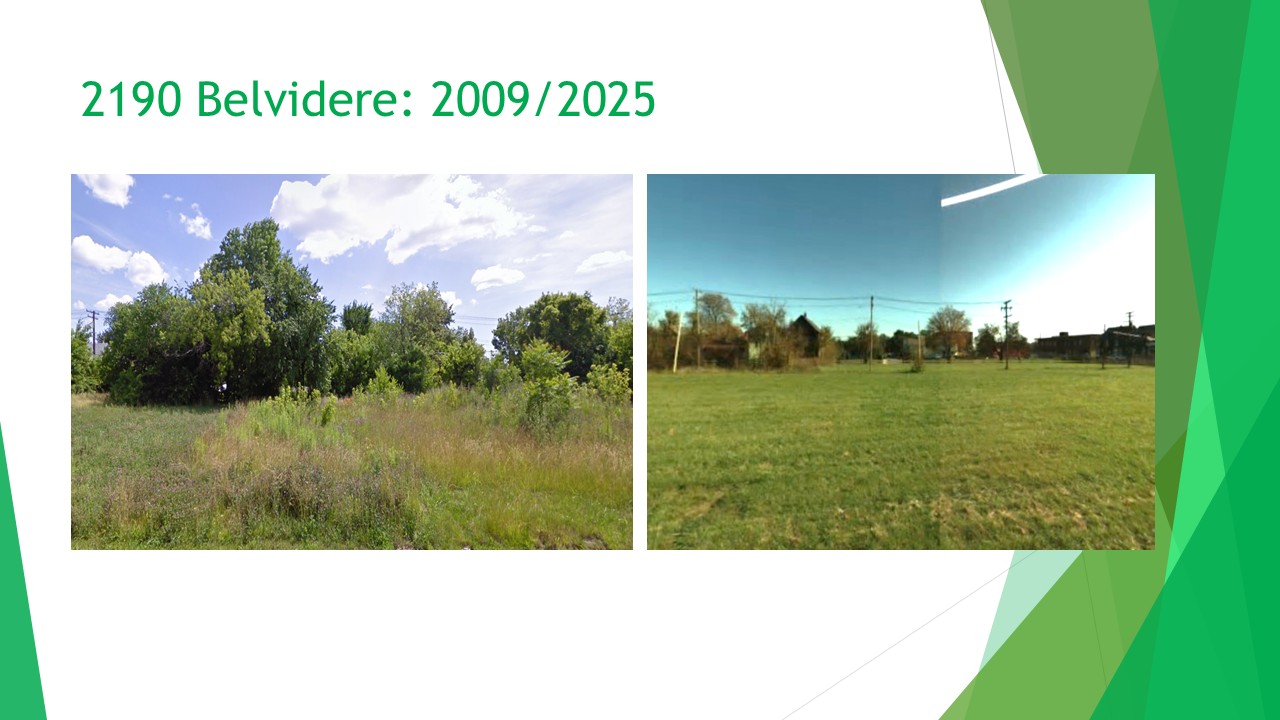 2190 Belvidere: 2009/2025